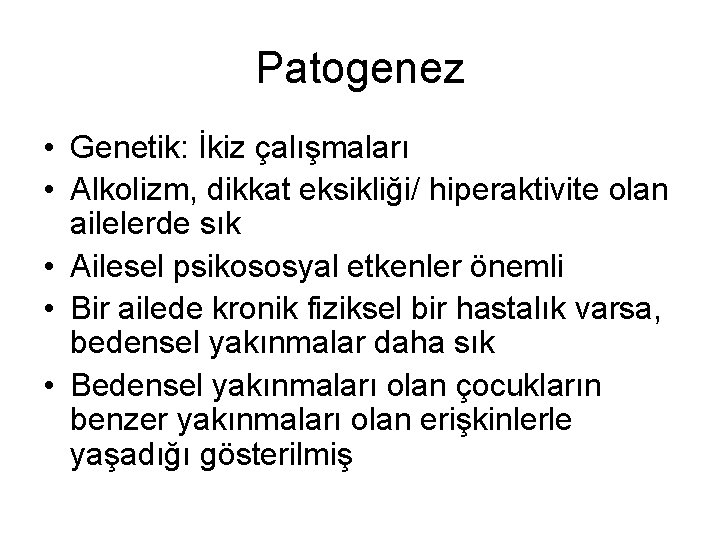 Patogenez

• Genetik: İkiz çalışmaları
• Alkolizm, dikkat eksikliği/ hiperaktivite olan ailelerde sık
• Ailesel psikososyal etkenler önemli
• Bir ailede kronik fiziksel bir hastalık varsa, bedensel yakınmalar daha sık
• Bedensel yakınmaları olan çocukların benzer yakınmaları olan erişkinlerle yaşadığı gösterilmiş